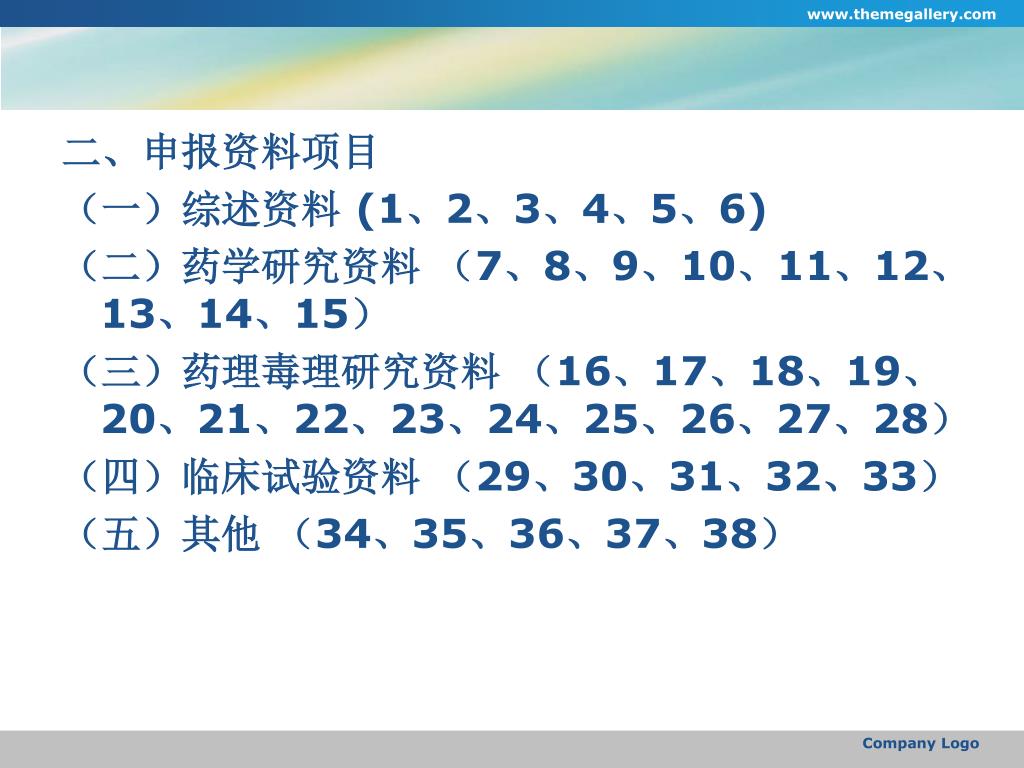 www.themegallery.com

二、申报资料项目

（一）综述资料 (1、2、3、4、5、6)

（二）药学研究资料 （7、8、9、10、11、12、13、14、15）

（三）药理毒理研究资料 （16、17、18、19、20、21、22、23、24、25、26、27、28）

（四）临床试验资料 （29、30、31、32、33）

（五）其他 （34、35、36、37、38）

Company Logo